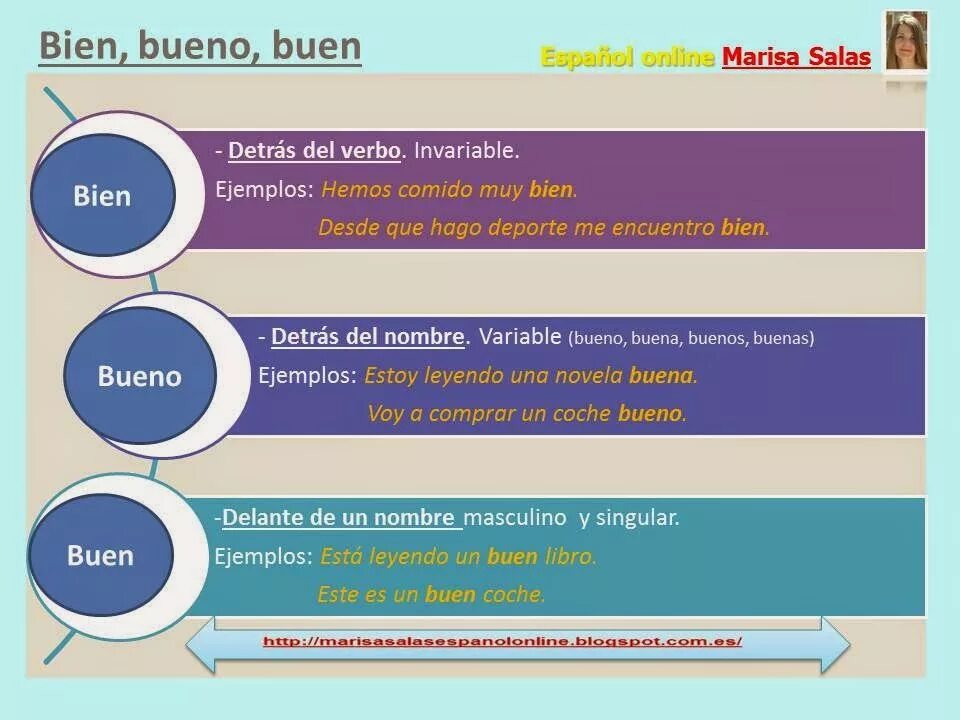 Bien, bueno, buen

Español online Marisa Salas

Bien

- Detrás del verbo. Invariable.

Ejemplos: Hemos comido muy bien.

Desde que hago deporte me encuentro bien.

Bueno

- Detrás del nombre. Variable (bueno, buena, buenos, buenas)

Ejemplos: Estoy leyendo una novela buena.

Voy a comprar un coche bueno.

Buen

-Delante de un nombre masculino y singular.

Ejemplos: Está leyendo un buen libro.

Este es un buen coche.

http://marisasalasespanolonline.blogspot.com.es/